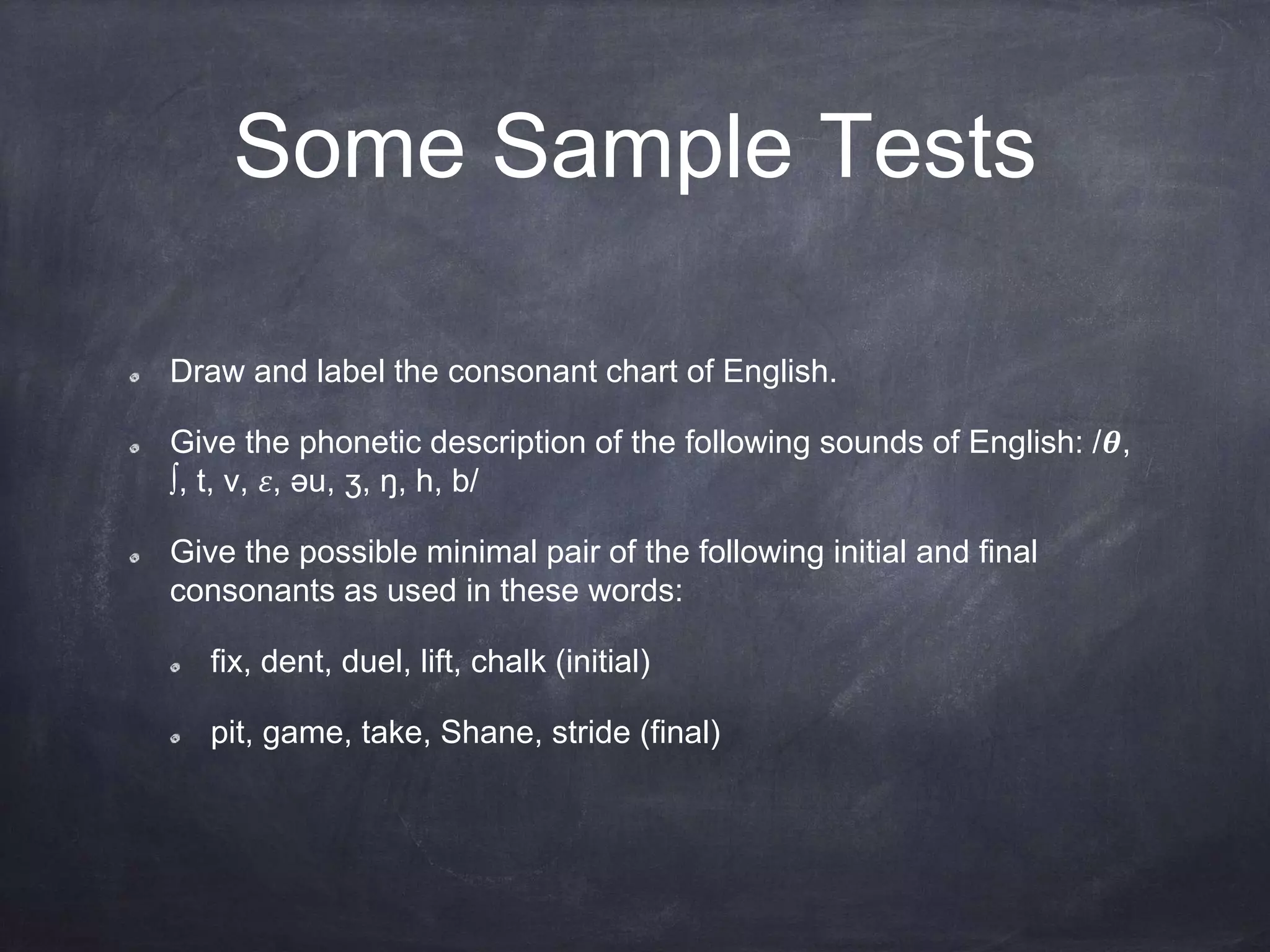 Some Sample Tests

Draw and label the consonant chart of English.

Give the phonetic description of the following sounds of English: /θ, ʃ, t, v, ε, əu, ʒ, ŋ, h, b/

Give the possible minimal pair of the following initial and final consonants as used in these words:

fix, dent, duel, lift, chalk (initial)

pit, game, take, Shane, stride (final)